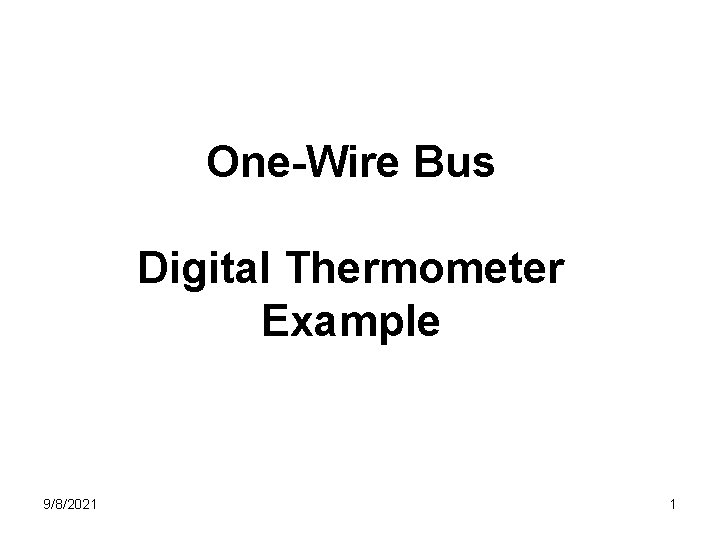 One-Wire Bus

Digital Thermometer Example

9/8/2021

1